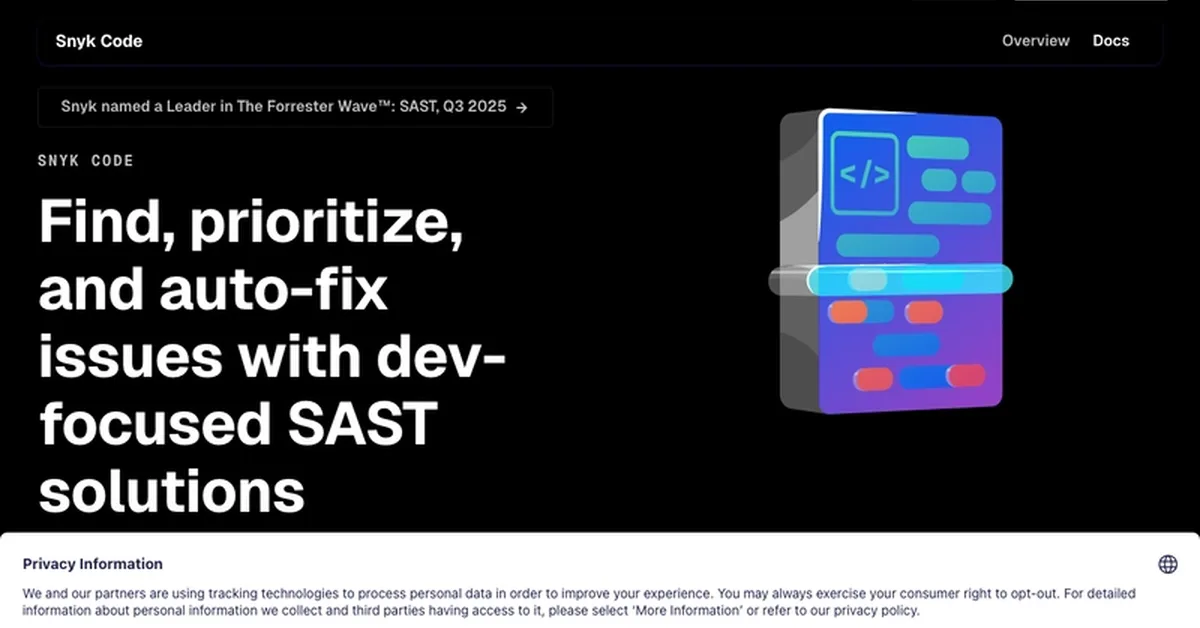 Snyk Code

Overview Docs

Snyk named a Leader in The Forrester Wave™: SAST, Q3 2025 →

SNYK CODE

Find, prioritize, and auto-fix issues with dev-focused SAST solutions

</>

Privacy Information

We and our partners are using tracking technologies to process personal data in order to improve your experience. You may always exercise your consumer right to opt-out. For detailed information about personal information we collect and third parties having access to it, please select 'More Information' or refer to our privacy policy.